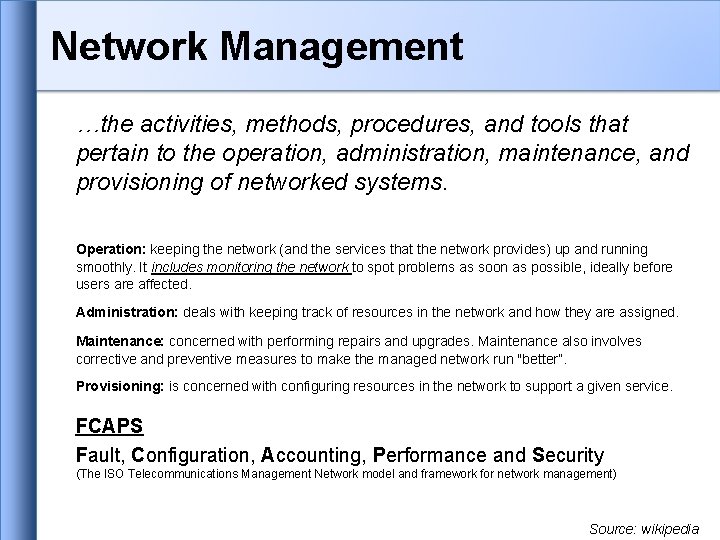 Network Management

…the activities, methods, procedures, and tools that pertain to the operation, administration, maintenance, and provisioning of networked systems.

Operation: keeping the network (and the services that the network provides) up and running smoothly. It includes monitoring the network to spot problems as soon as possible, ideally before users are affected.

Administration: deals with keeping track of resources in the network and how they are assigned.

Maintenance: concerned with performing repairs and upgrades. Maintenance also involves corrective and preventive measures to make the managed network run "better".

Provisioning: is concerned with configuring resources in the network to support a given service.

FCAPS

Fault, Configuration, Accounting, Performance and Security
(The ISO Telecommunications Management Network model and framework for network management)

Source: wikipedia